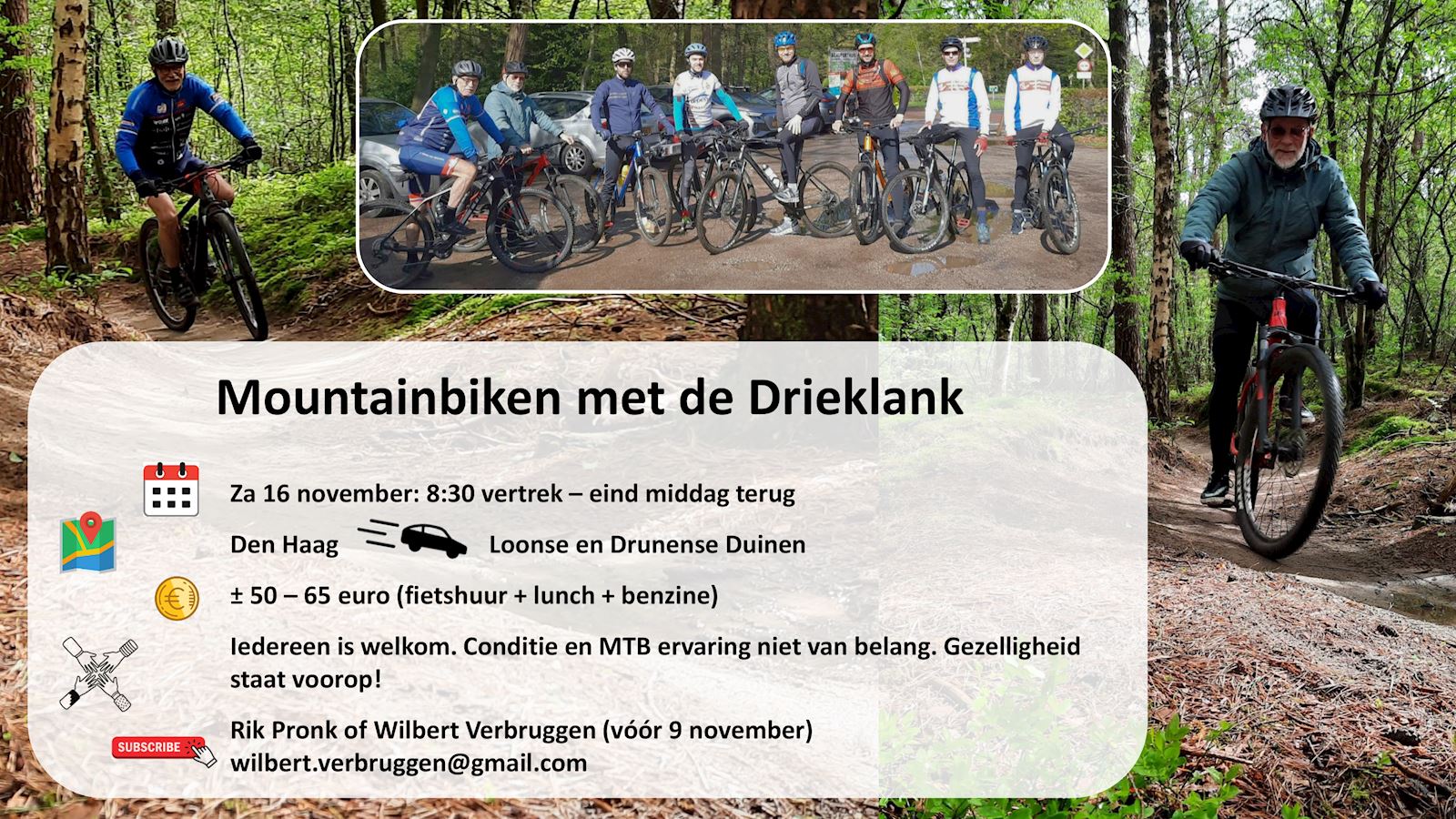 Mountainbiken met de Drieklank

Za 16 november: 8:30 vertrek – eind middag terug

Den Haag Loonse en Drunense Duinen

± 50 – 65 euro (fietshuur + lunch + benzine)

Iedereen is welkom. Conditie en MTB ervaring niet van belang. Gezelligheid staat voorop!

SUBSCRIBE

Rik Pronk of Wilbert Verbruggen (vóór 9 november)
wilbert.verbruggen@gmail.com